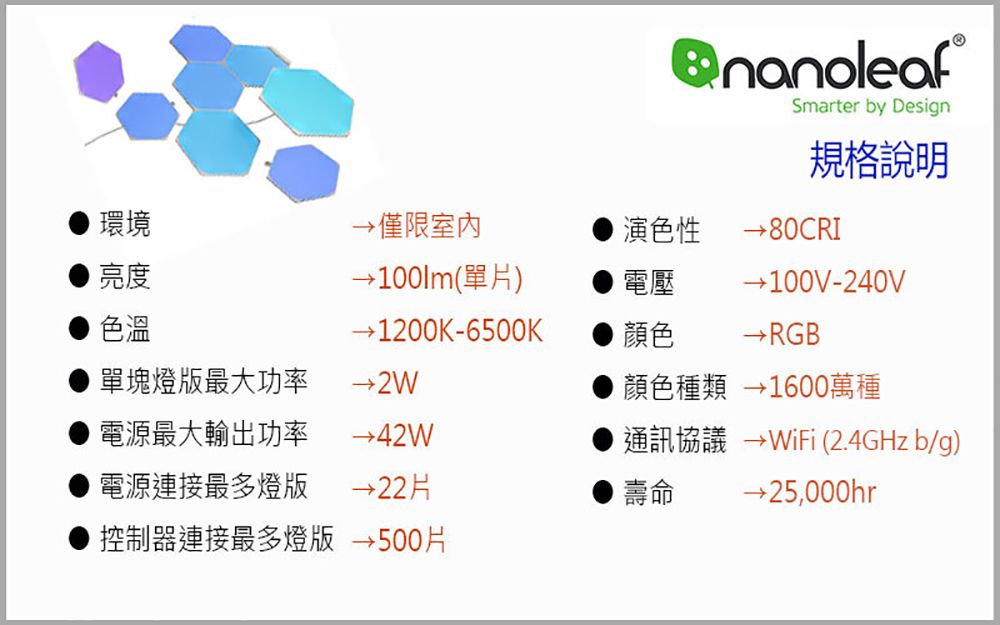 nanoleaf®
Smarter by Design

規格說明

● 環境 →僅限室內
● 亮度 →100lm(單片)
● 色溫 →1200K-6500K
● 單塊燈版最大功率 →2W
● 電源最大輸出功率 →42W
● 電源連接最多燈版 →22片
● 控制器連接最多燈版 →500片

● 演色性 →80CRI
● 電壓 →100V-240V
● 顏色 →RGB
● 顏色種類 →1600萬種
● 通訊協議 →WiFi (2.4GHz b/g)
● 壽命 →25,000hr